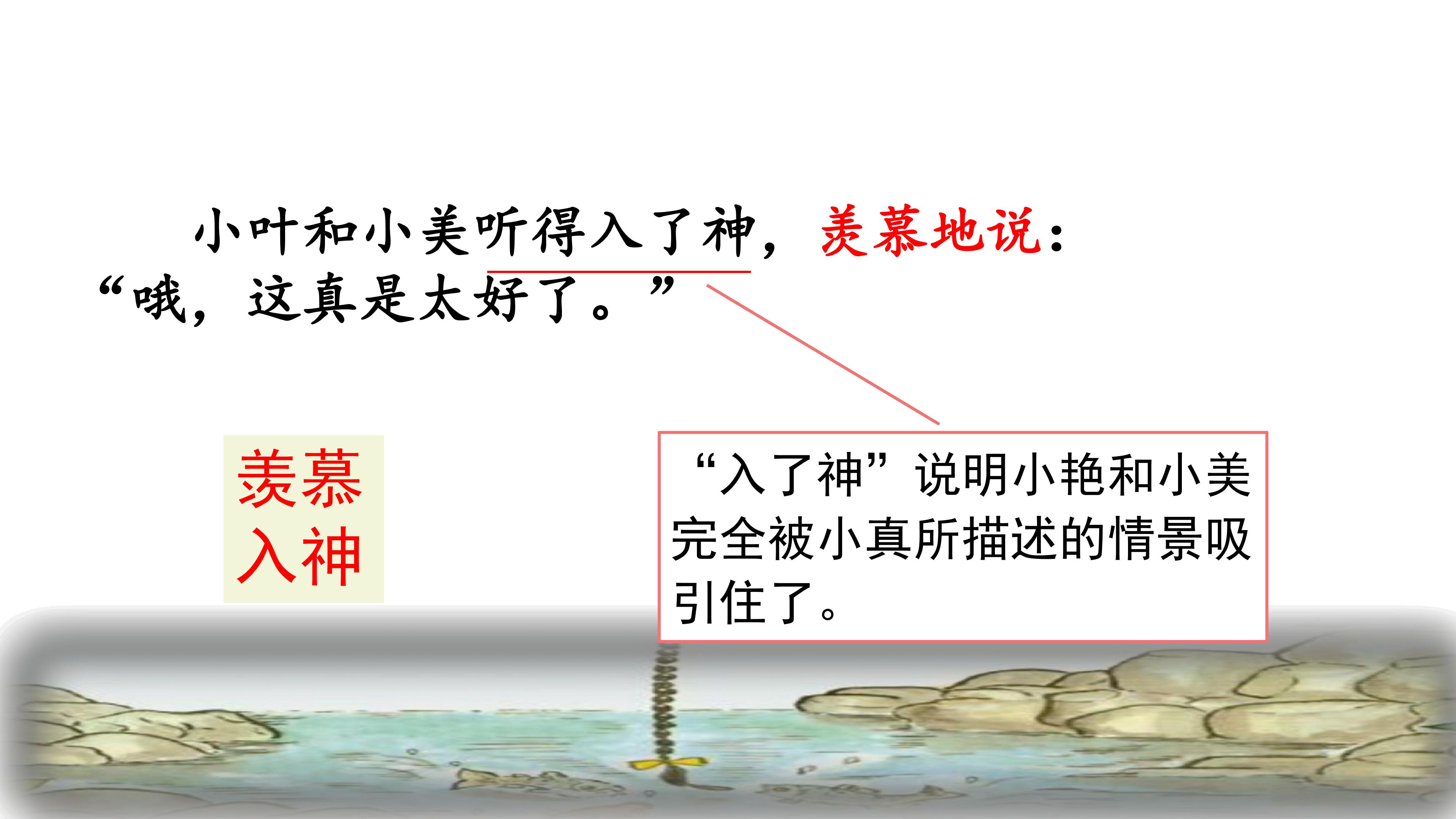 小叶和小美听得入了神，羡慕地说：“哦，这真是太好了。”

羡慕
入神

“入了神”说明小艳和小美完全被小真所描述的情景吸引住了。